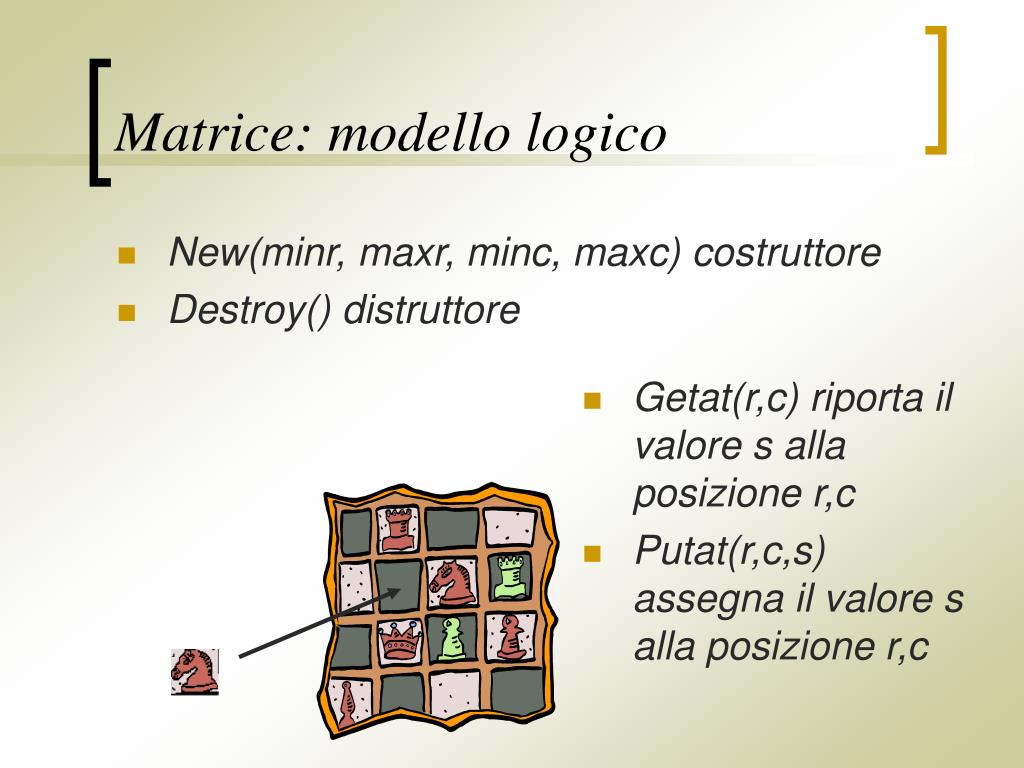 Matrice: modello logico

New(minr, maxr, minc, maxc) costruttore
Destroy() distruttore

Getat(r,c) riporta il valore s alla posizione r,c
Putat(r,c,s) assegna il valore s alla posizione r,c